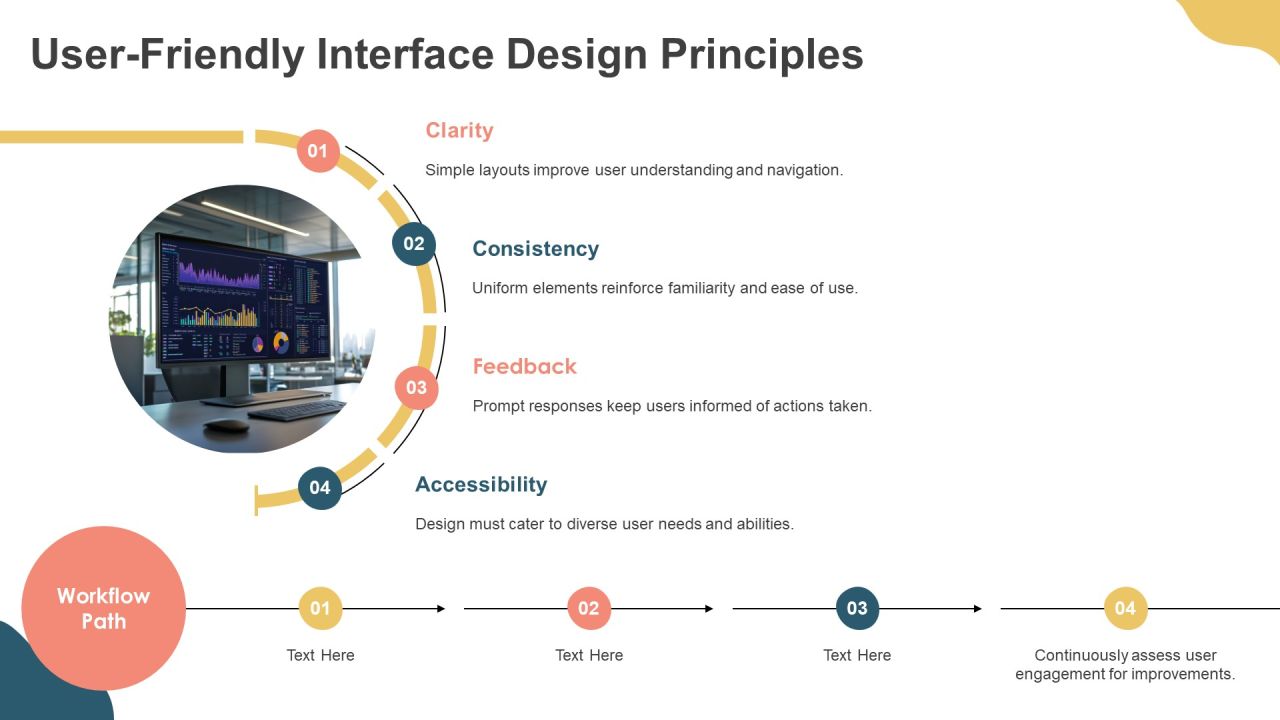 User-Friendly Interface Design Principles

01

Clarity

Simple layouts improve user understanding and navigation.

02

Consistency

Uniform elements reinforce familiarity and ease of use.

03

Feedback

Prompt responses keep users informed of actions taken.

04

Accessibility

Design must cater to diverse user needs and abilities.

Workflow Path

01

Text Here

02

Text Here

03

Text Here

04

Continuously assess user engagement for improvements.